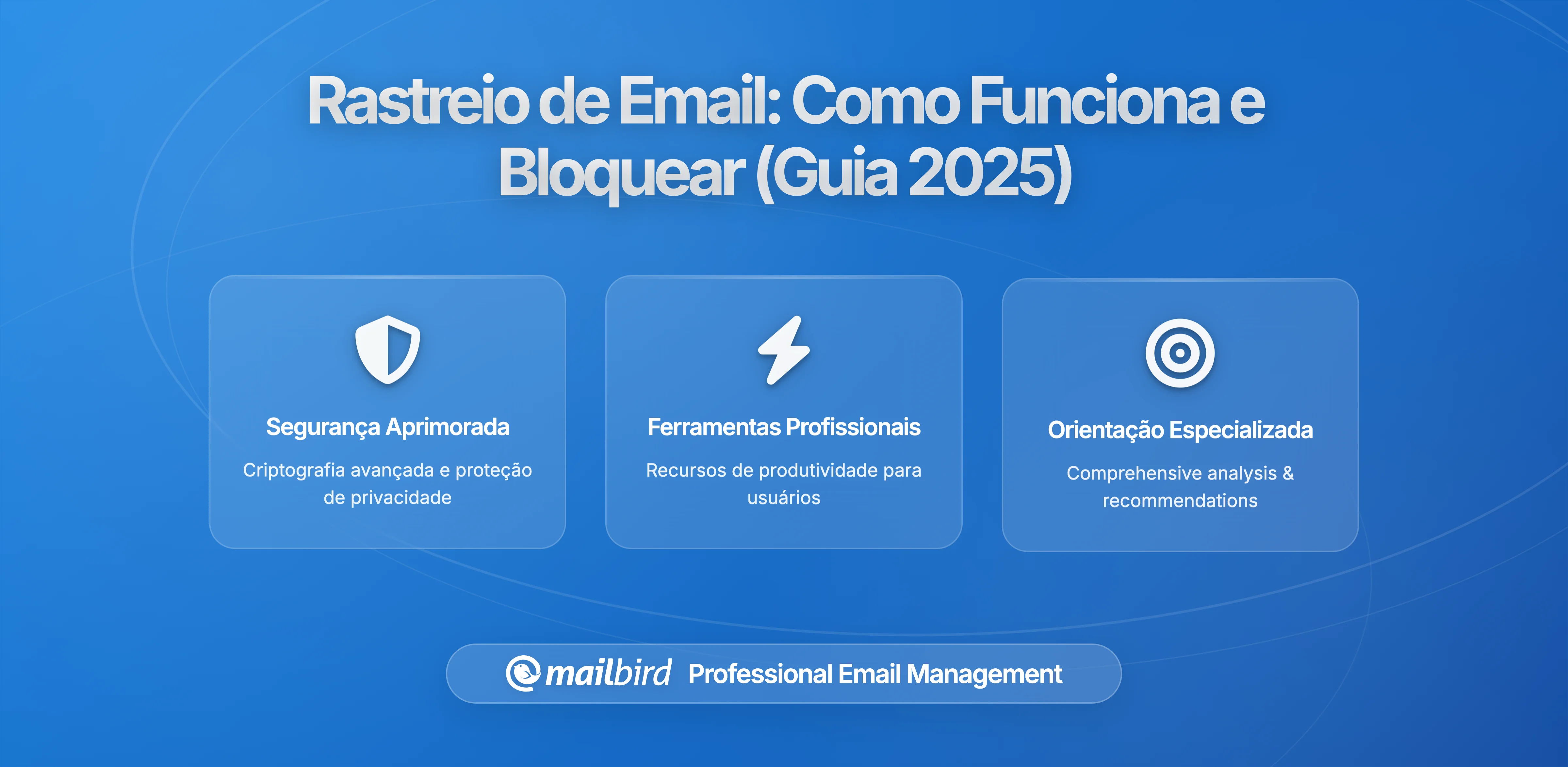 Rastreio de Email: Como Funciona e Bloquear (Guia 2025)

Segurança Aprimorada

Criptografia avançada e proteção de privacidade

Ferramentas Profissionais

Recursos de produtividade para usuários

Orientação Especializada

Comprehensive analysis & recommendations

mailbird Professional Email Management